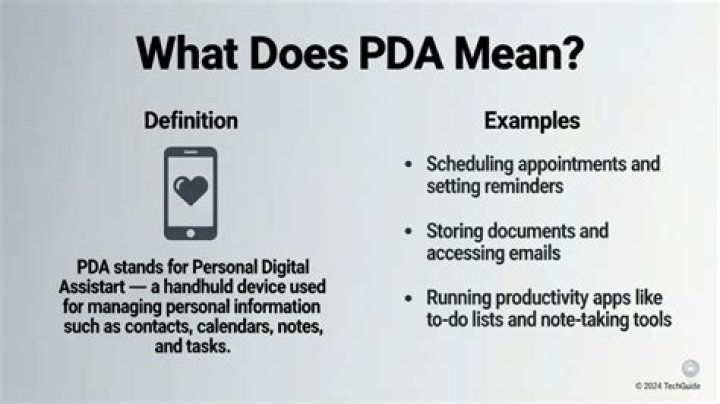 What Does PDA Mean?

Definition

PDA stands for Personal Digital Assistart — a handhuld device used for managing personal information such as contacts, calendars, notes, and tasks.

Examples

• Scheduling appointments and setting reminders

• Storing documents and accessing emails

• Running productivity apps like to-do lists and note-taking tools

© 2024 TechGuide